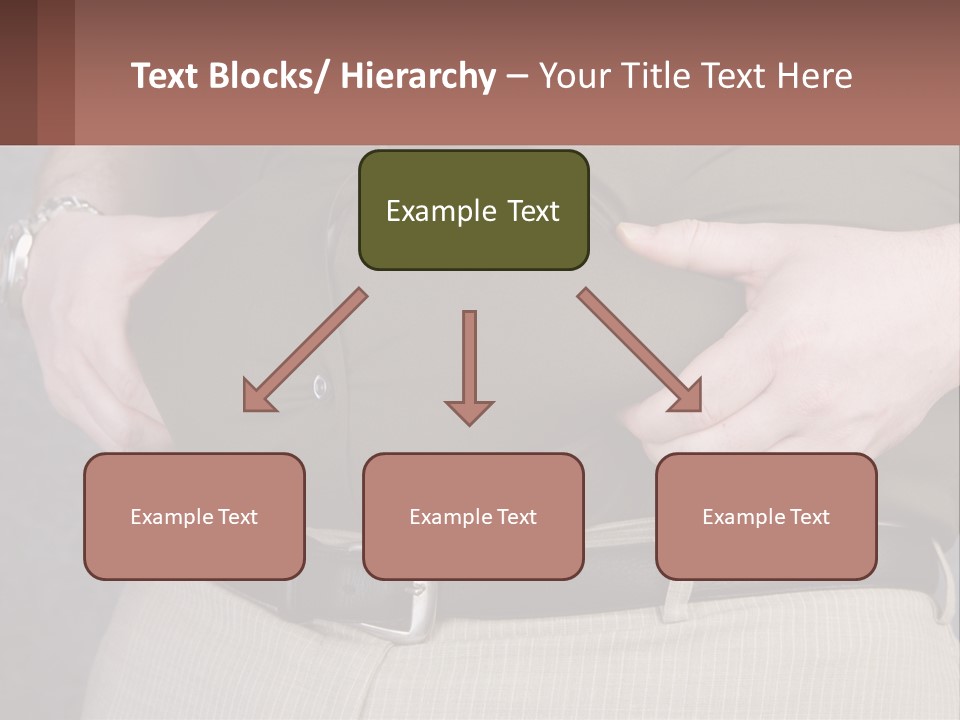 Text Blocks/ Hierarchy – Your Title Text Here

Example Text

Example Text

Example Text

Example Text